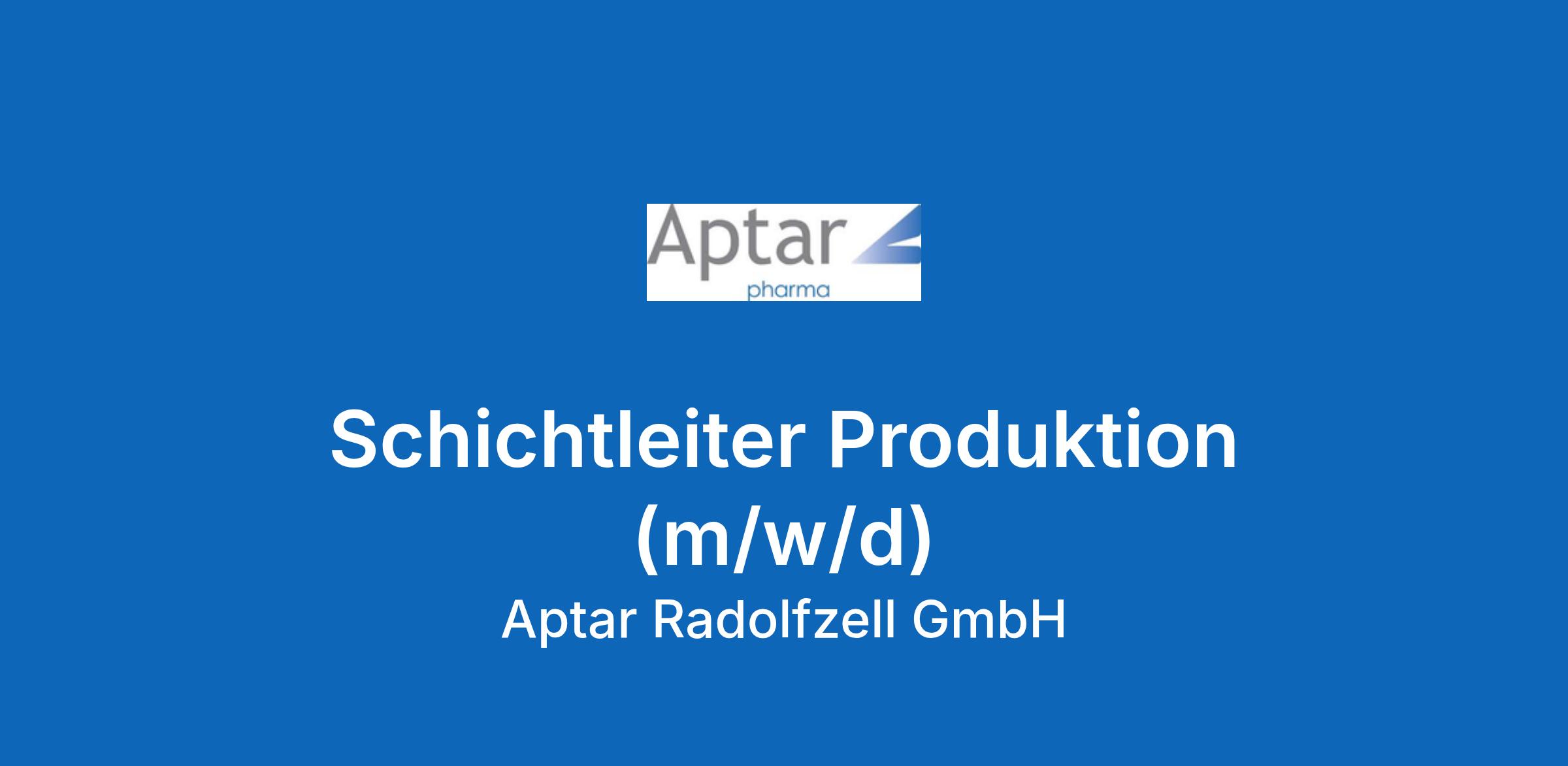 Aptar
pharma

Schichtleiter Produktion (m/w/d)

Aptar Radolfzell GmbH